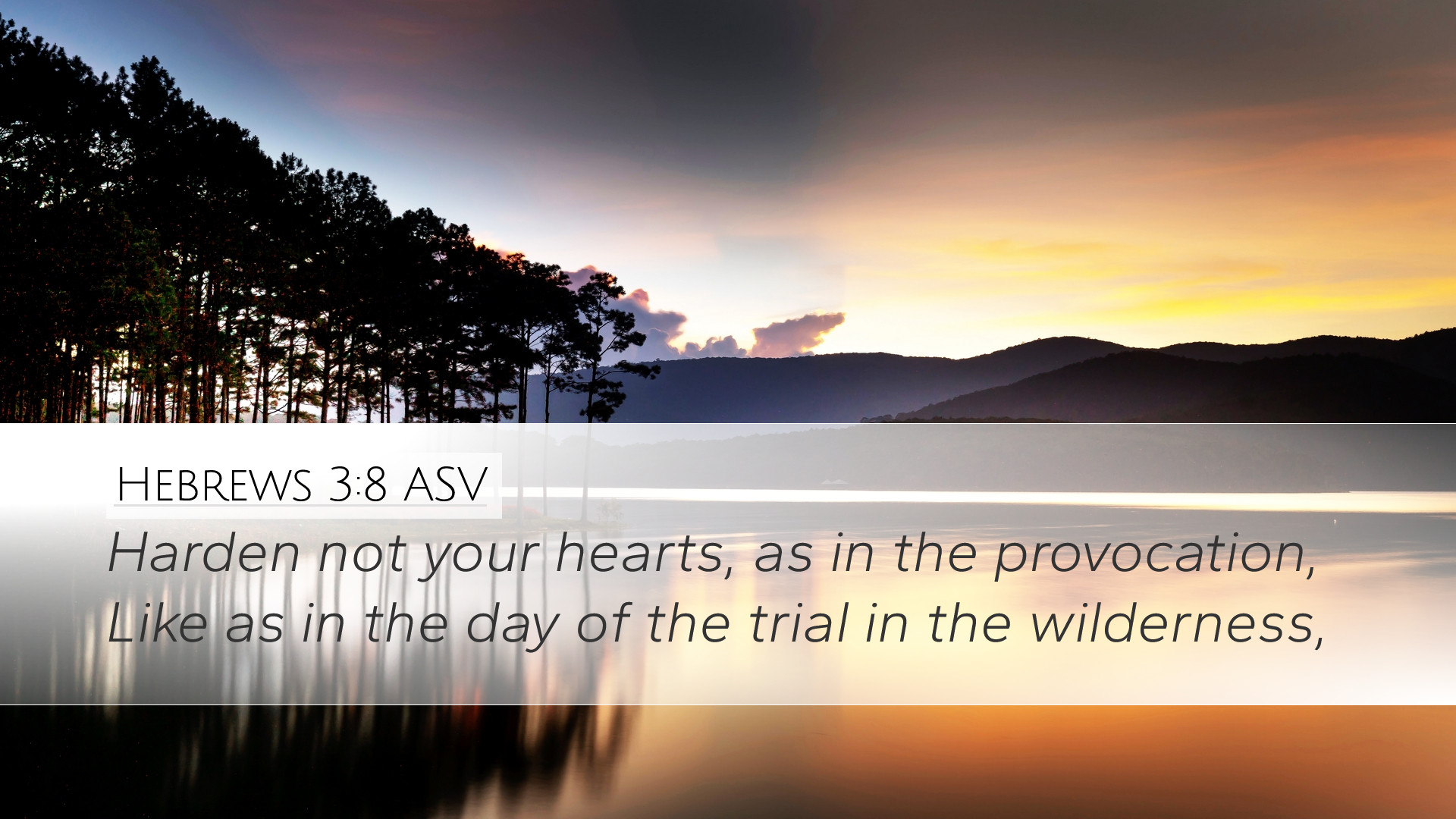 Hebrews 3:8 ASV

Harden not your hearts, as in the provocation, Like as in the day of the trial in the wilderness,